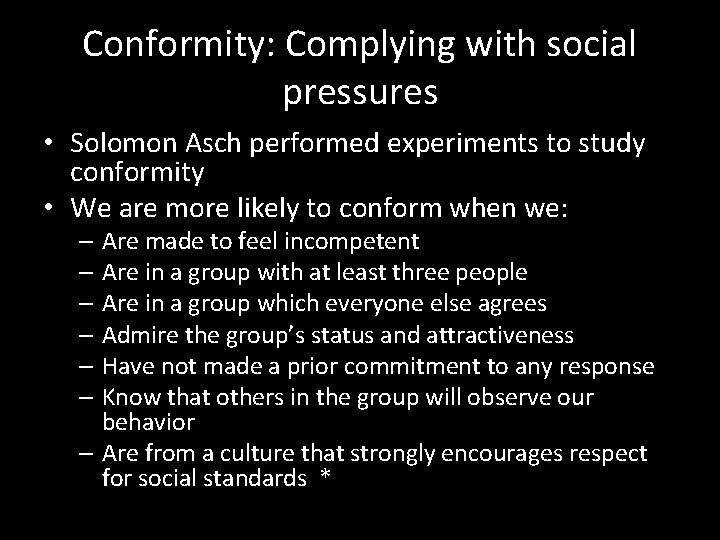 Conformity: Complying with social pressures

• Solomon Asch performed experiments to study conformity
• We are more likely to conform when we:
– Are made to feel incompetent
– Are in a group with at least three people
– Are in a group which everyone else agrees
– Admire the group's status and attractiveness
– Have not made a prior commitment to any response
– Know that others in the group will observe our behavior
– Are from a culture that strongly encourages respect for social standards *